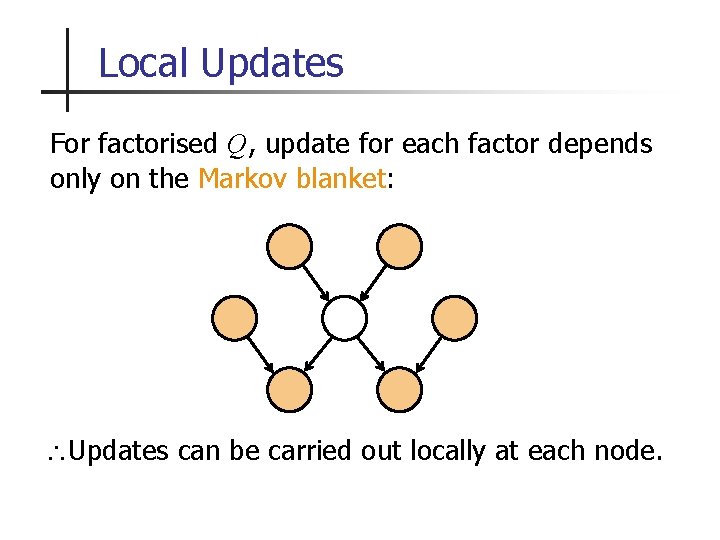 Local Updates

For factorised $Q$, update for each factor depends only on the Markov blanket:

$\therefore$Updates can be carried out locally at each node.